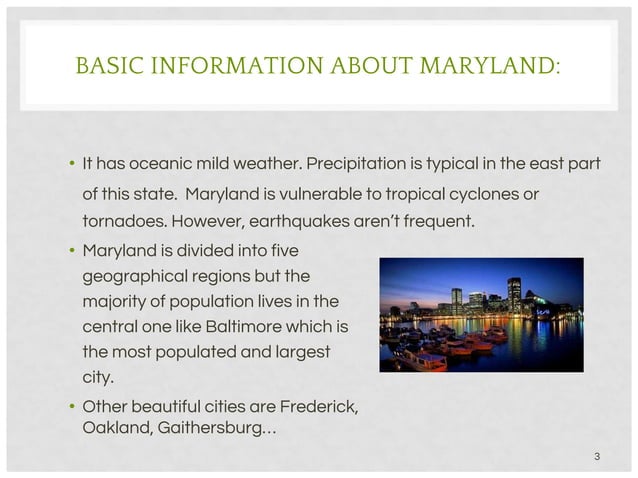 BASIC INFORMATION ABOUT MARYLAND:

• It has oceanic mild weather. Precipitation is typical in the east part of this state.  Maryland is vulnerable to tropical cyclones or tornadoes. However, earthquakes aren't frequent.

• Maryland is divided into five geographical regions but the majority of population lives in the central one like Baltimore which is the most populated and largest city.

• Other beautiful cities are Frederick, Oakland, Gaithersburg…

3